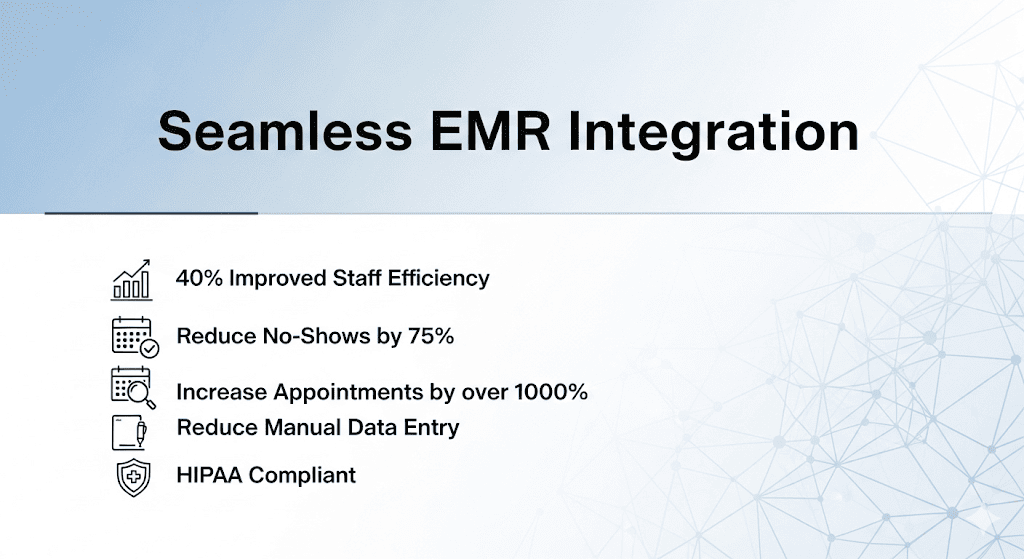 Seamless EMR Integration

40% Improved Staff Efficiency

Reduce No-Shows by 75%

Increase Appointments by over 1000%

Reduce Manual Data Entry

HIPAA Compliant